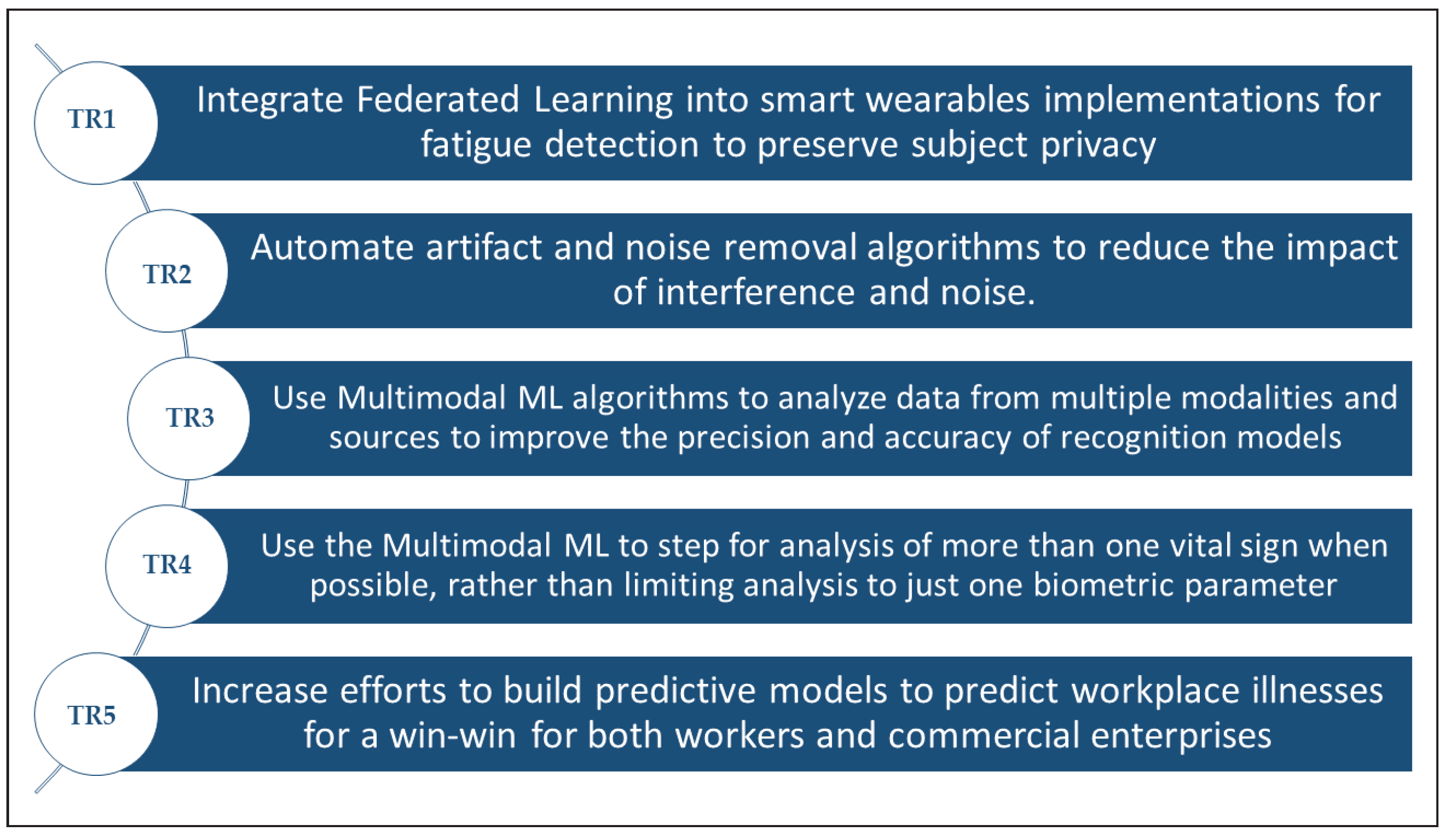 TR1
Integrate Federated Learning into smart wearables implementations for fatigue detection to preserve subject privacy

TR2
Automate artifact and noise removal algorithms to reduce the impact of interference and noise.

TR3
Use Multimodal ML algorithms to analyze data from multiple modalities and sources to improve the precision and accuracy of recognition models

TR4
Use the Multimodal ML to step for analysis of more than one vital sign when possible, rather than limiting analysis to just one biometric parameter

TR5
Increase efforts to build predictive models to predict workplace illnesses for a win-win for both workers and commercial enterprises